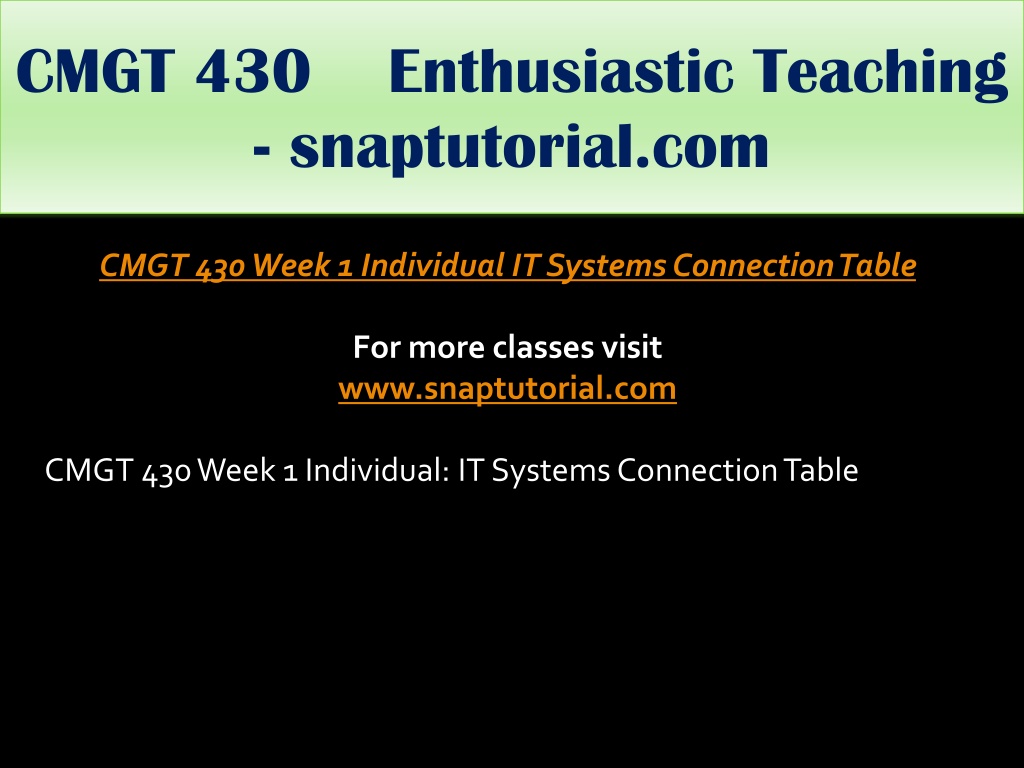 CMGT 430 Enthusiastic Teaching - snaptutorial.com

CMGT 430 Week 1 Individual IT Systems Connection Table

For more classes visit
www.snaptutorial.com

CMGT 430 Week 1 Individual: IT Systems Connection Table